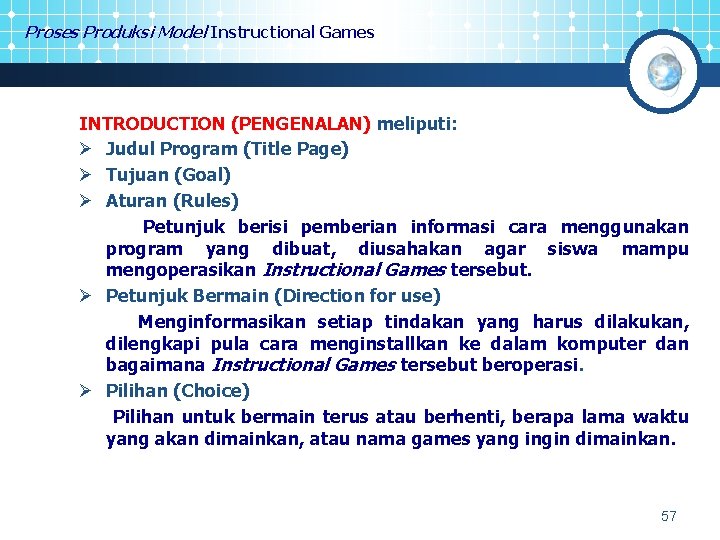 Proses Produksi Model Instructional Games

INTRODUCTION (PENGENALAN) meliputi:

➢ Judul Program (Title Page)

➢ Tujuan (Goal)

➢ Aturan (Rules)

Petunjuk berisi pemberian informasi cara menggunakan program yang dibuat, diusahakan agar siswa mampu mengoperasikan Instructional Games tersebut.

➢ Petunjuk Bermain (Direction for use)

Menginformasikan setiap tindakan yang harus dilakukan, dilengkapi pula cara menginstallkan ke dalam komputer dan bagaimana Instructional Games tersebut beroperasi.

➢ Pilihan (Choice)

Pilihan untuk bermain terus atau berhenti, berapa lama waktu yang akan dimainkan, atau nama games yang ingin dimainkan.

57